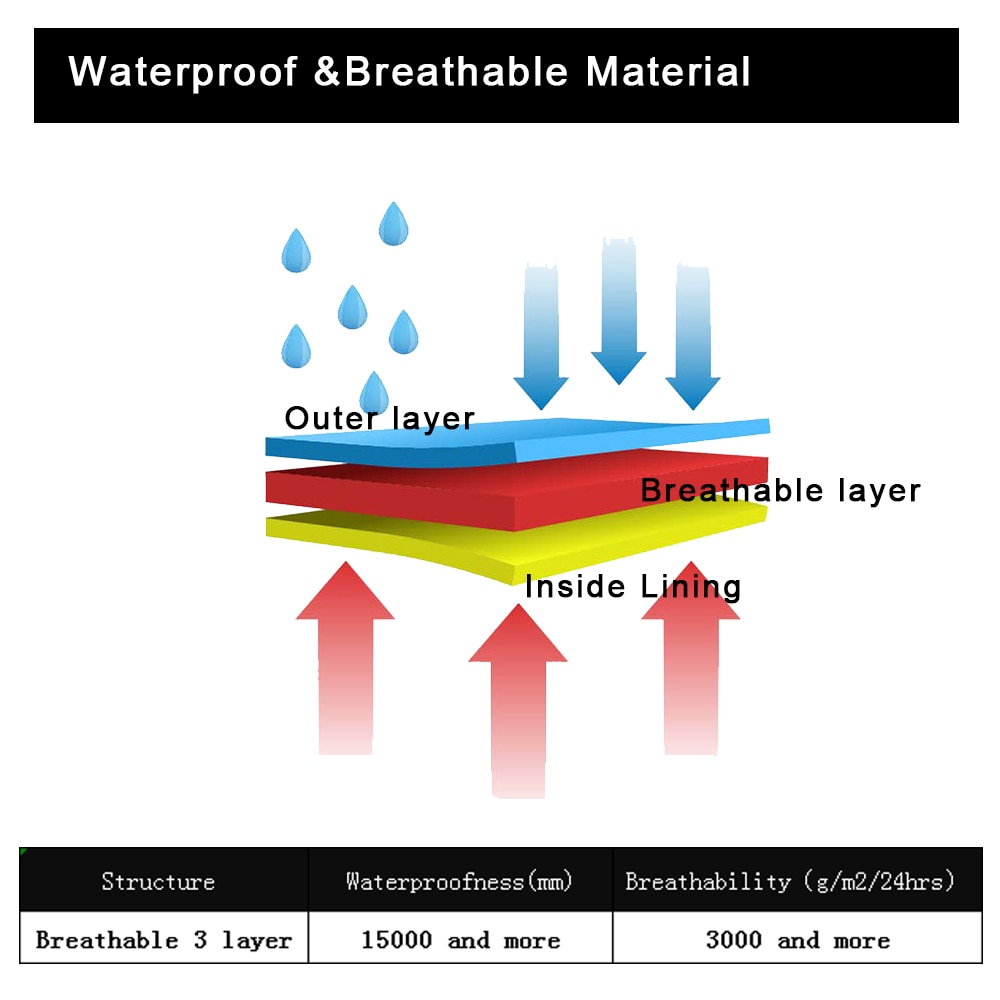 Waterproof &Breathable Material

Outer layer

Breathable layer

Inside Lining

| Structure | Waterproofness(mm) | Breathability (g/m2/24hrs) |
|---|---|---|
| Breathable 3 layer | 15000 and more | 3000 and more |